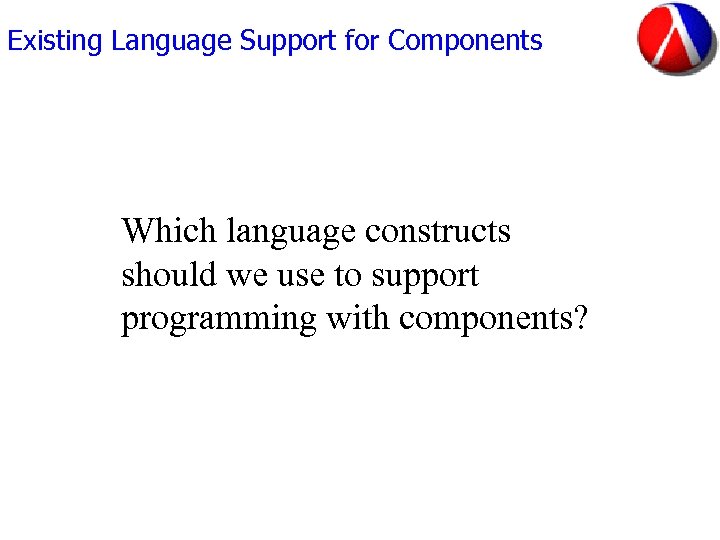 Existing Language Support for Components

Which language constructs should we use to support programming with components?